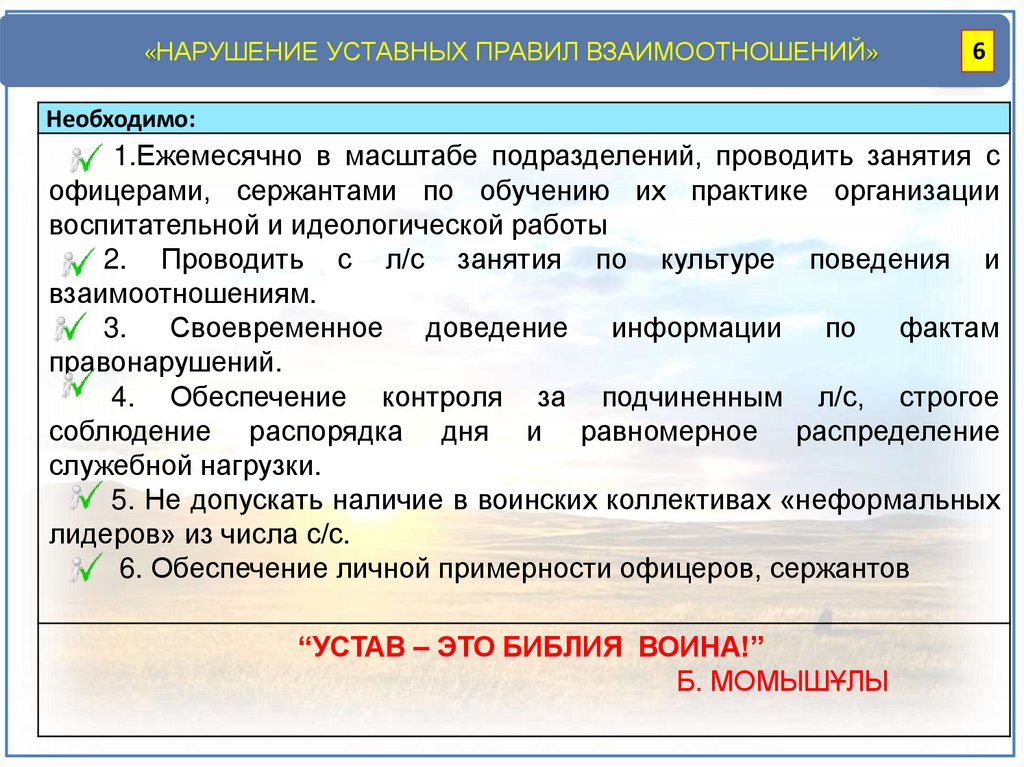 «НАРУШЕНИЕ УСТАВНЫХ ПРАВИЛ ВЗАИМООТНОШЕНИЙ»

6

Необходимо:

1.Ежемесячно в масштабе подразделений, проводить занятия с офицерами, сержантами по обучению их практике организации воспитательной и идеологической работы

2. Проводить с л/с занятия по культуре поведения и взаимоотношениям.

3. Своевременное доведение информации по фактам правонарушений.

4. Обеспечение контроля за подчиненным л/с, строгое соблюдение распорядка дня и равномерное распределение служебной нагрузки.

5. Не допускать наличие в воинских коллективах «неформальных лидеров» из числа с/с.

6. Обеспечение личной примерности офицеров, сержантов

“УСТАВ – ЭТО БИБЛИЯ ВОИНА!”

Б. МОМЫШҰЛЫ